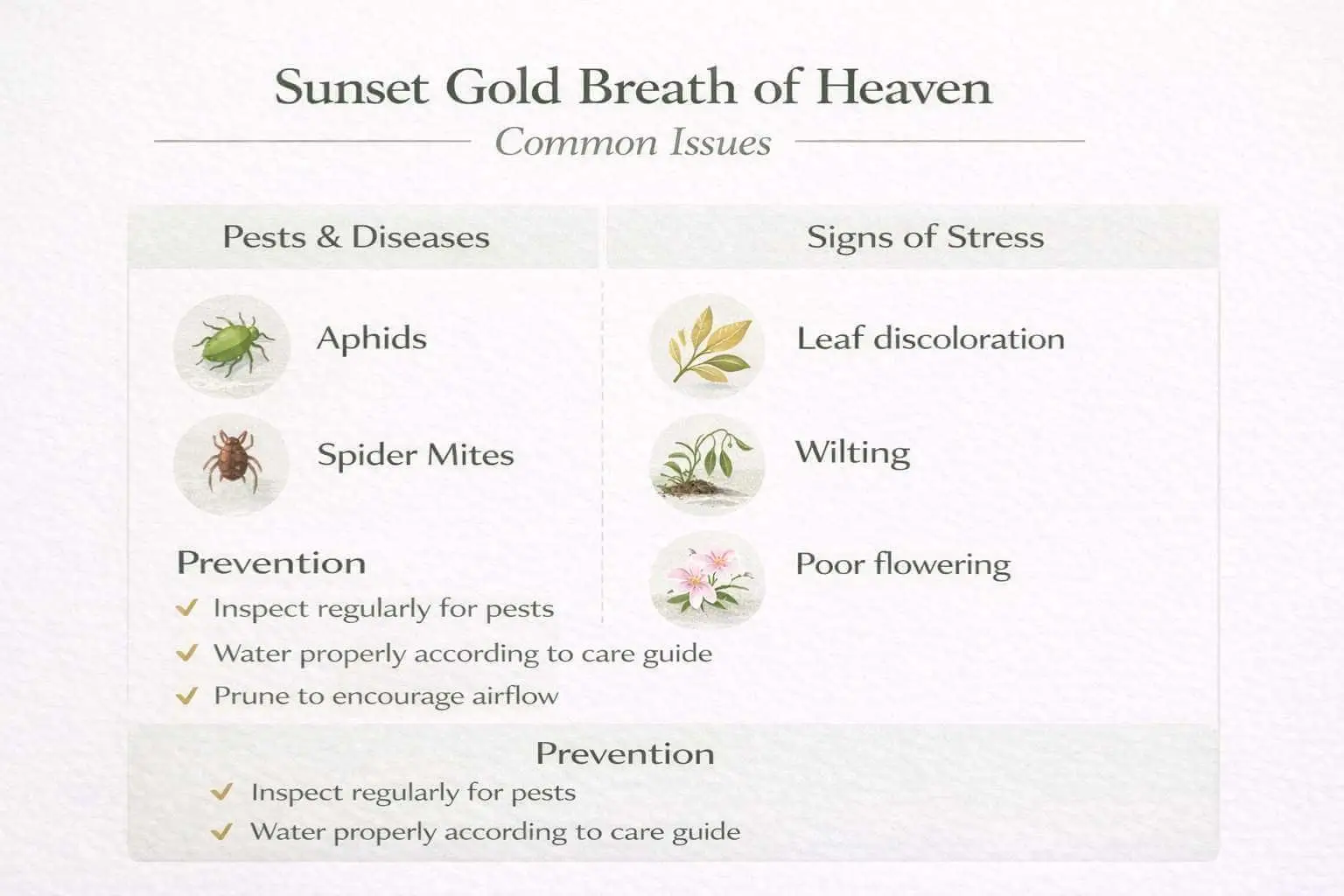 Sunset Gold Breath of Heaven

Common Issues

Pests & Diseases

Aphids

Spider Mites

Prevention

✓ Inspect regularly for pests

✓ Water properly according to care guide

✓ Prune to encourage airflow

Signs of Stress

Leaf discoloration

Wilting

Poor flowering

Prevention

✓ Inspect regularly for pests

✓ Water properly according to care guide